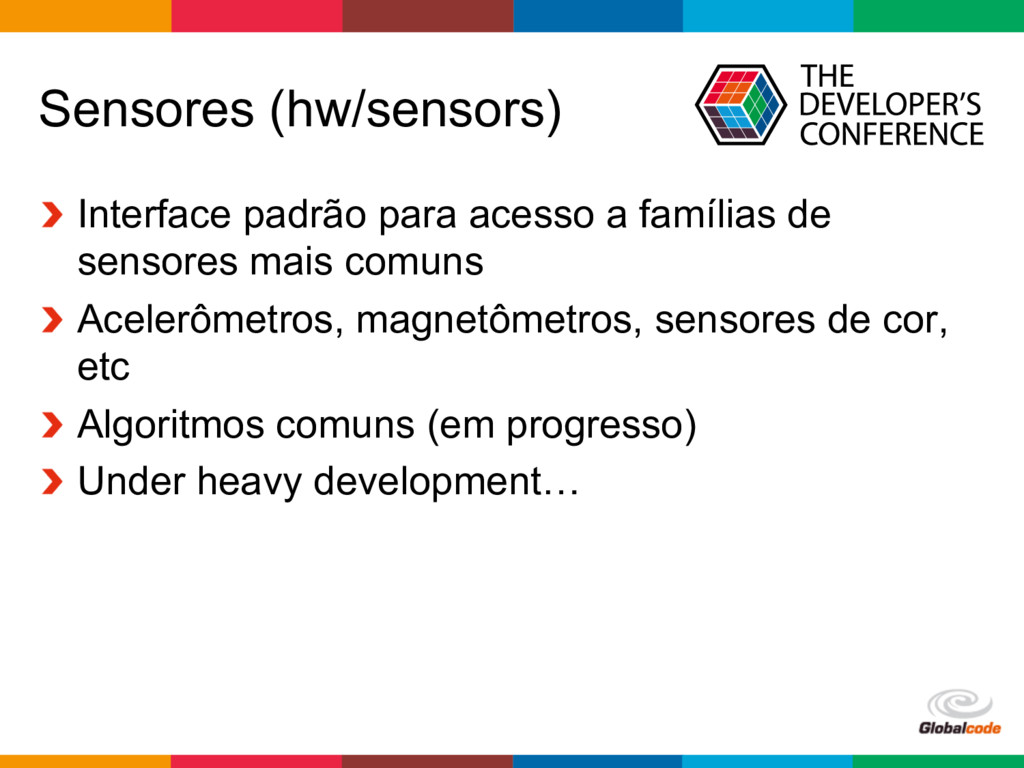 Sensores (hw/sensors)

THE DEVELOPER'S CONFERENCE

Interface padrão para acesso a famílias de sensores mais comuns

Acelerômetros, magnetômetros, sensores de cor, etc

Algoritmos comuns (em progresso)

Under heavy development…

Globalcode